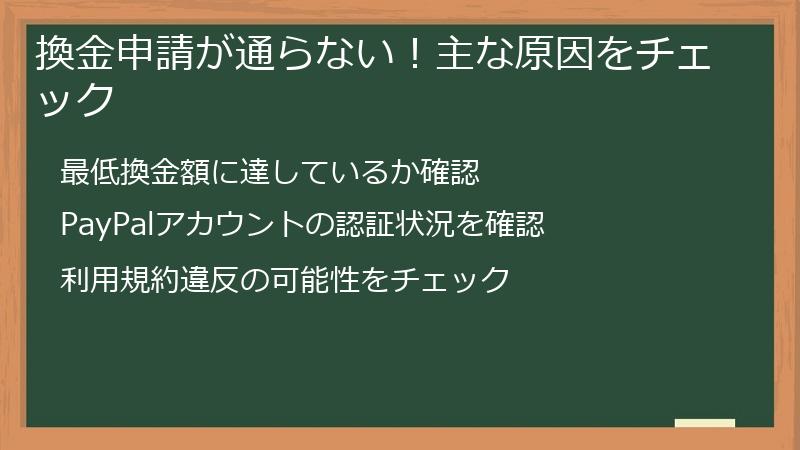 換金申請が通らない！主な原因をチェック

最低換金額に達しているか確認

PayPalアカウントの認証状況を確認

利用規約違反の可能性をチェック